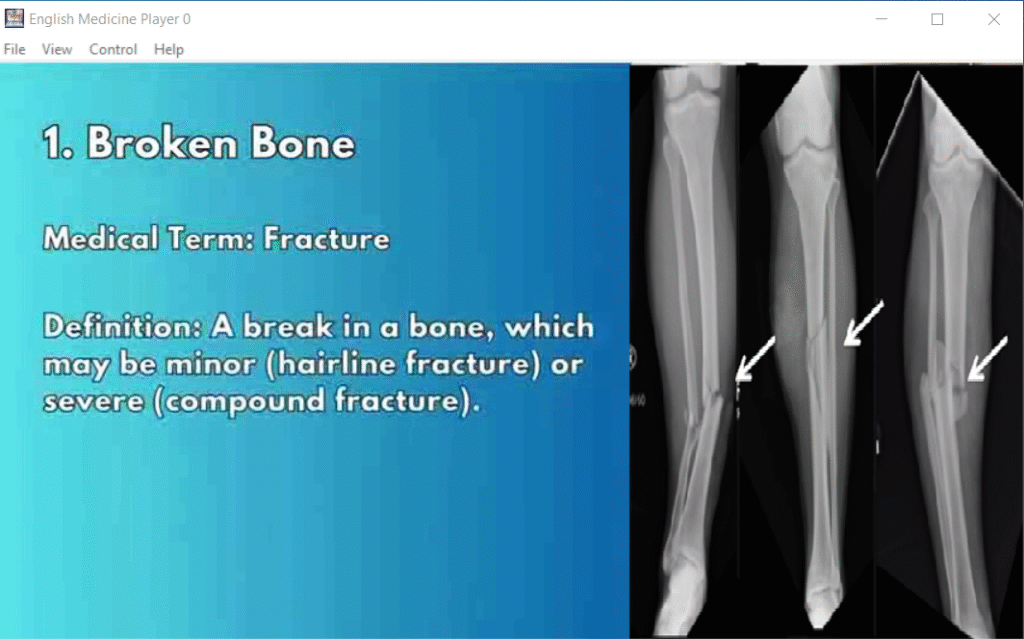 English Medicine Player 0

File View Control Help

1. Broken Bone

Medical Term: Fracture

Definition: A break in a bone, which may be minor (hairline fracture) or severe (compound fracture).